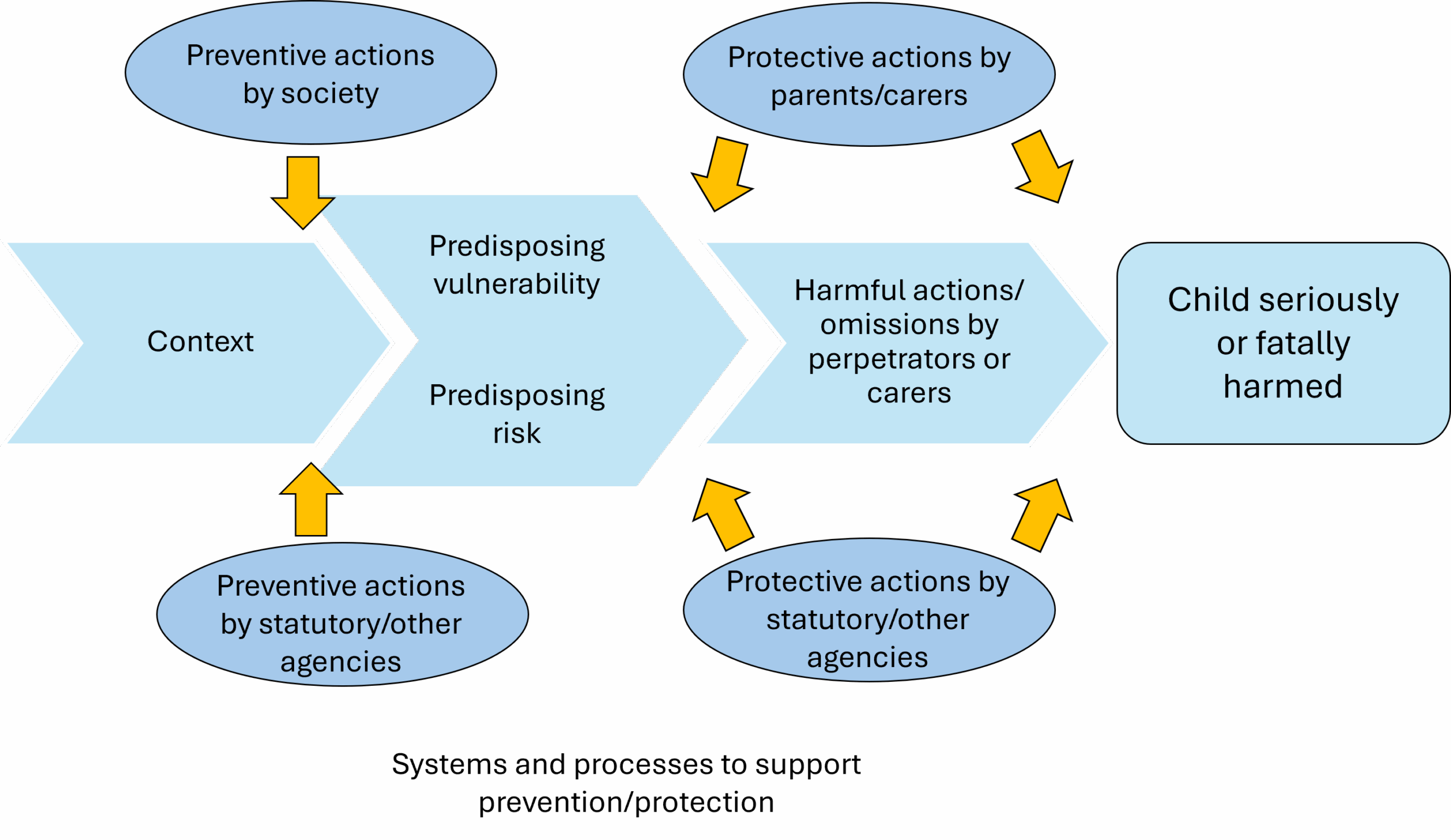 Preventive actions by society

Protective actions by parents/carers

Context

Predisposing vulnerability

Predisposing risk

Harmful actions/ omissions by perpetrators or carers

Child seriously or fatally harmed

Preventive actions by statutory/other agencies

Protective actions by statutory/other agencies

Systems and processes to support prevention/protection